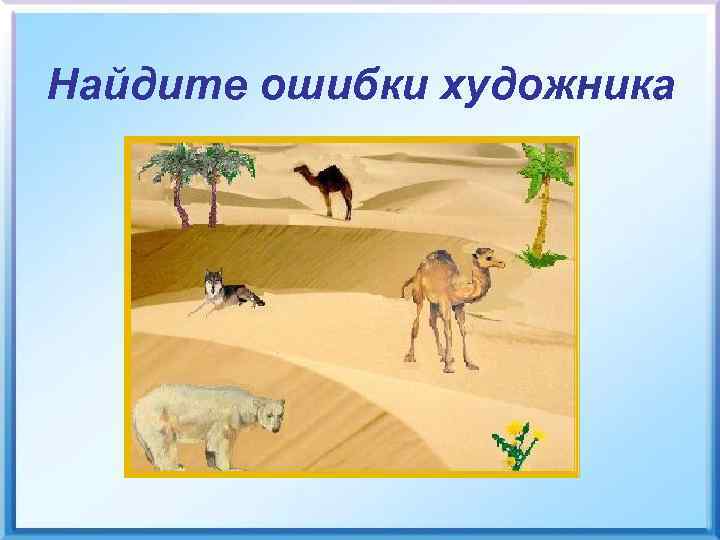 Найдите ошибки художника